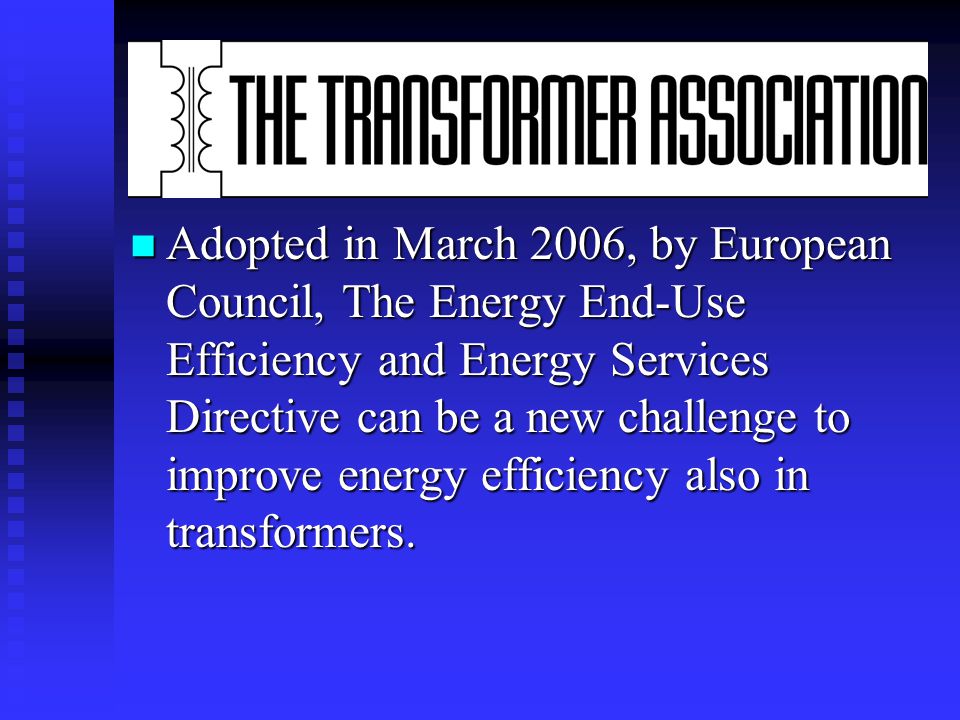 THE TRANSFORMER ASSOCIATION

Adopted in March 2006, by European Council, The Energy End-Use Efficiency and Energy Services Directive can be a new challenge to improve energy efficiency also in transformers.